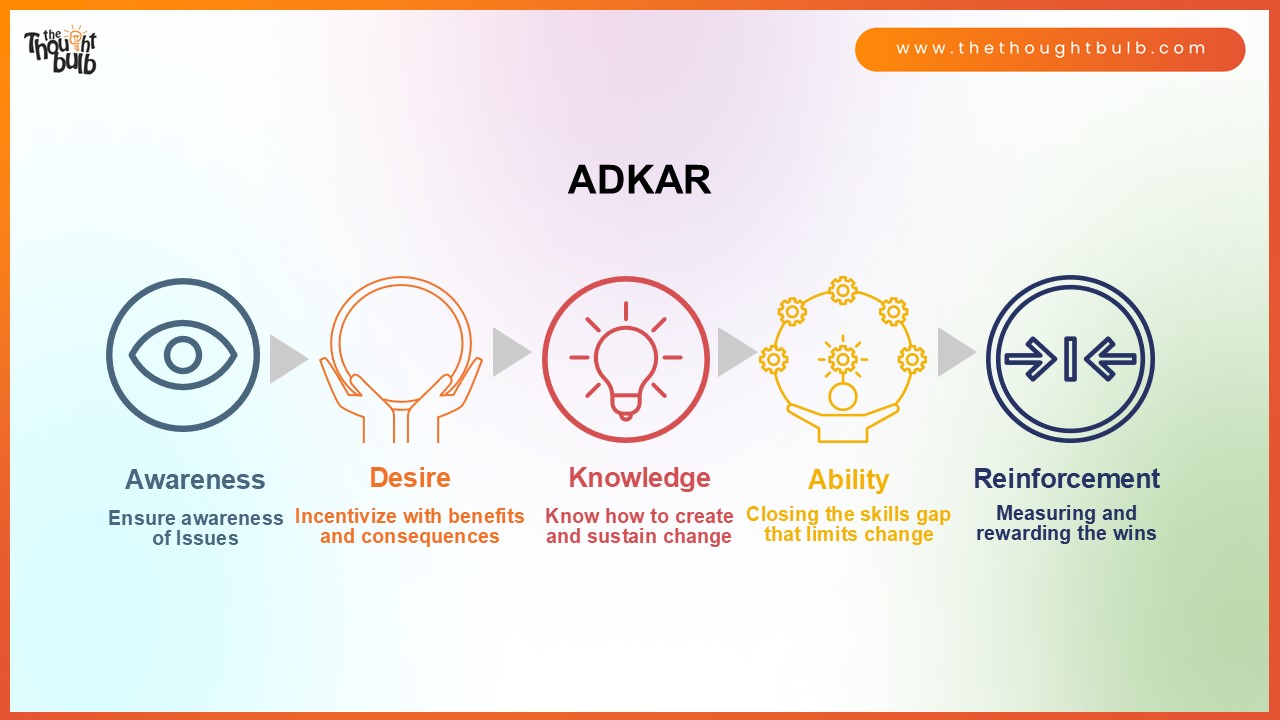 the Thought bulb

www.thethoughtbulb.com

ADKAR

Awareness
Ensure awareness of Issues

Desire
Incentivize with benefits and consequences

Knowledge
Know how to create and sustain change

Ability
Closing the skills gap that limits change

Reinforcement
Measuring and rewarding the wins